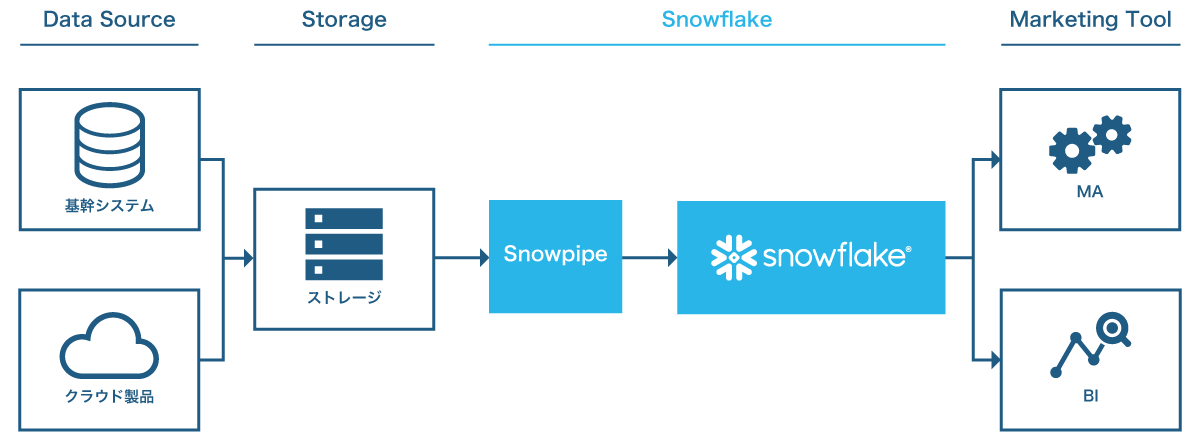 Data Source

Storage

Snowflake

Marketing Tool

基幹システム

クラウド製品

ストレージ

Snowpipe

snowflake®

MA

BI